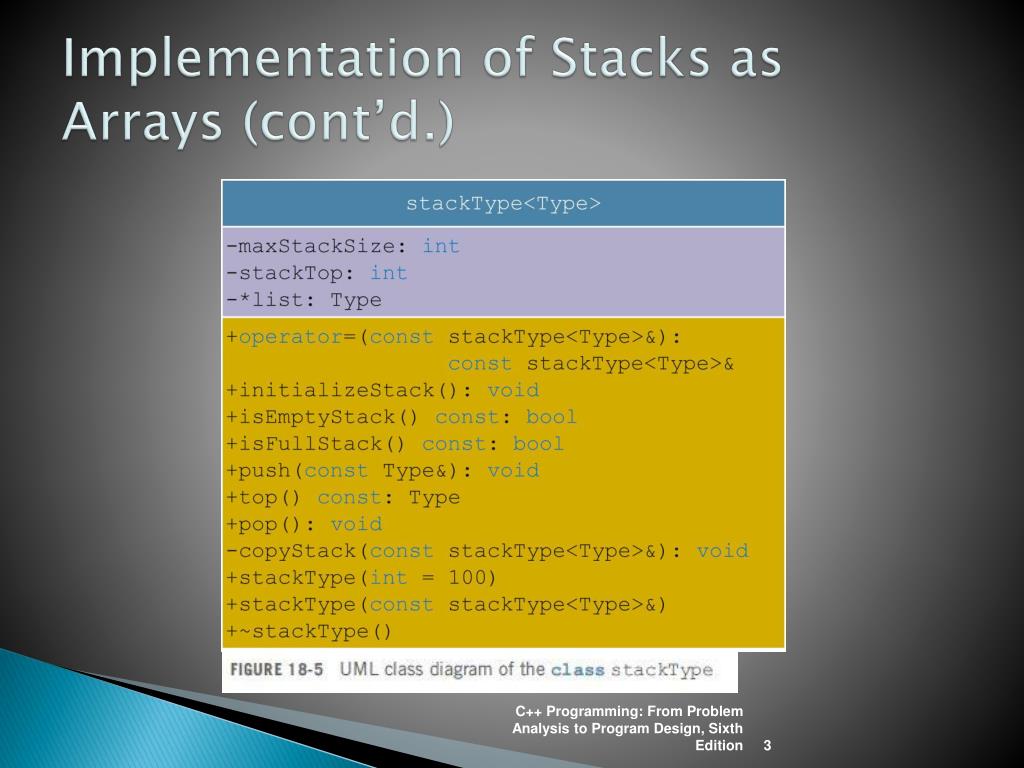 Implementation of Stacks as Arrays (cont'd.)

stackType<Type>

-maxStackSize: int
-stackTop: int
-*list: Type

+operator=(const stackType<Type>&):
const stackType<Type>&
+initializeStack(): void
+isEmptyStack() const: bool
+isFullStack() const: bool
+push(const Type&): void
+top() const: Type
+pop(): void
-copyStack(const stackType<Type>&): void
+stackType(int = 100)
+stackType(const stackType<Type>&)
+~stackType()

FIGURE 18-5 UML class diagram of the class stackType

C++ Programming: From Problem Analysis to Program Design, Sixth Edition

3